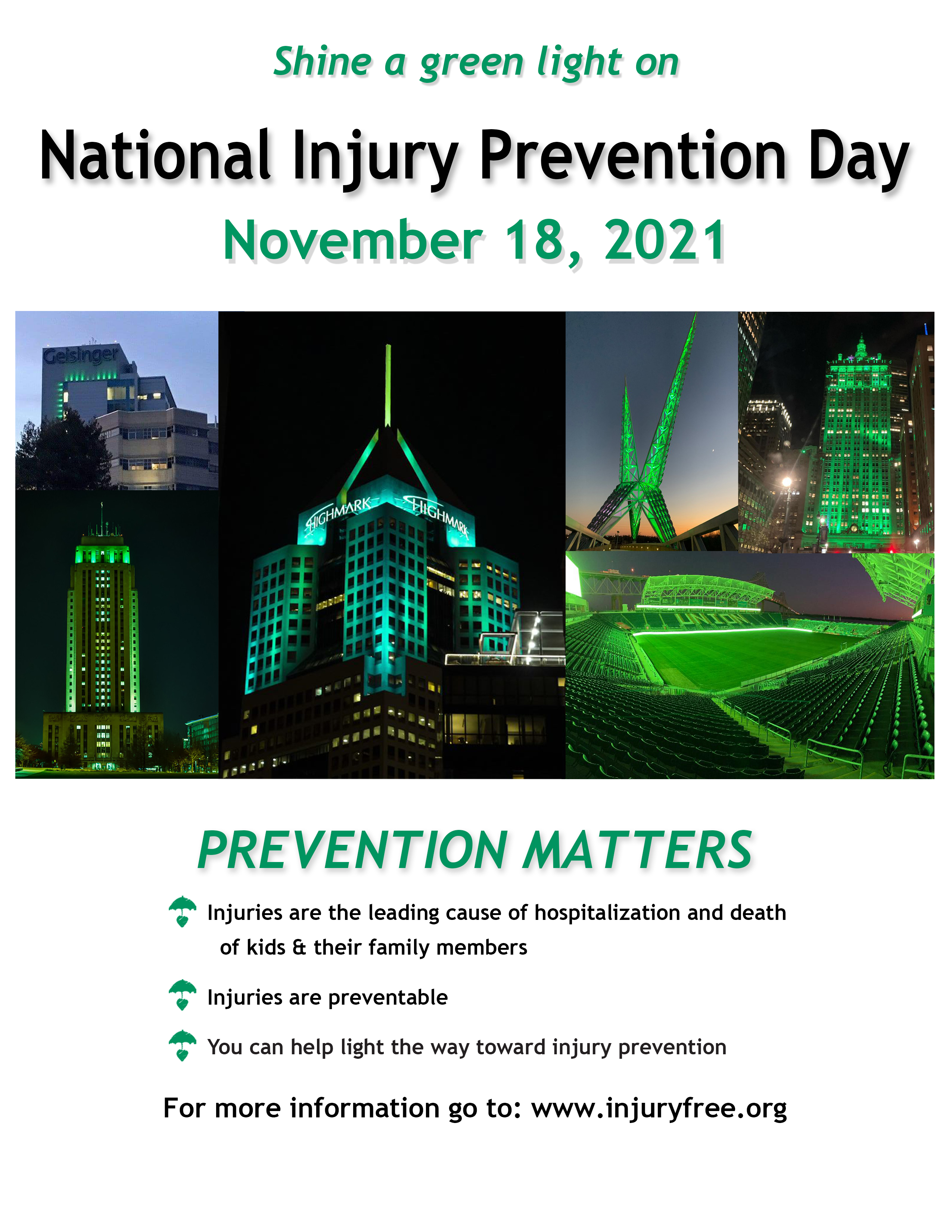 Shine a green light on

National Injury Prevention Day

November 18, 2021

Geisinger

HIGHMARK HIGHMARK

UNION

PREVENTION MATTERS

Injuries are the leading cause of hospitalization and death of kids & their family members

Injuries are preventable

You can help light the way toward injury prevention

For more information go to: www.injuryfree.org